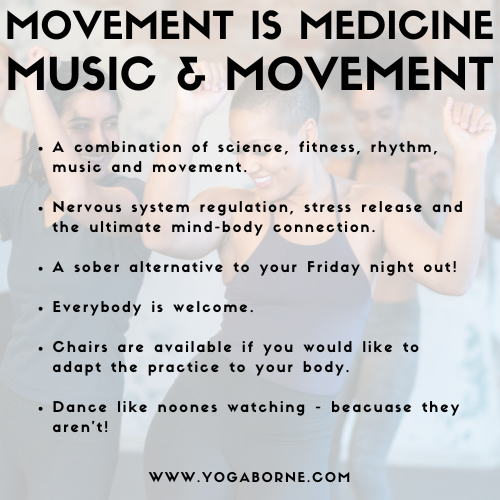 MOVEMENT IS MEDICINE
MUSIC & MOVEMENT

• A combination of science, fitness, rhythm, music and movement.

• Nervous system regulation, stress release and the ultimate mind-body connection.

• A sober alternative to your Friday night out!

• Everybody is welcome.

• Chairs are available if you would like to adapt the practice to your body.

• Dance like noones watching - beacuase they aren't!

WWW.YOGABORNE.COM